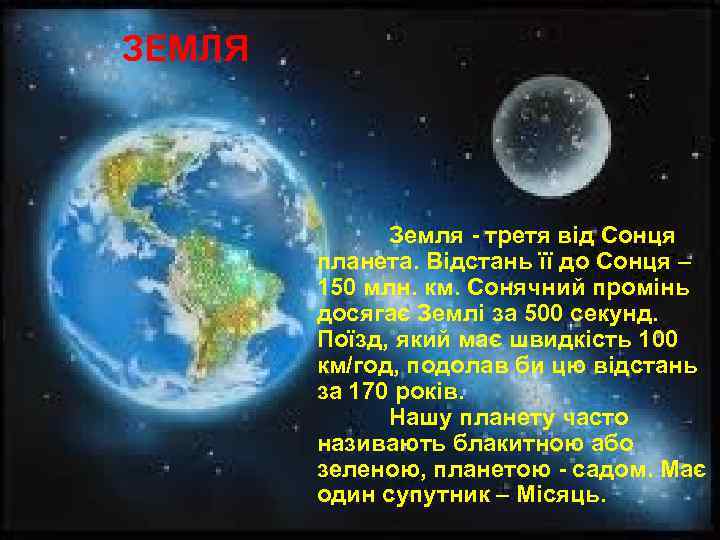 ЗЕМЛЯ

Земля - третя від Сонця планета. Відстань її до Сонця – 150 млн. км. Сонячний промінь досягає Землі за 500 секунд. Поїзд, який має швидкість 100 км/год, подолав би цю відстань за 170 років.

Нашу планету часто називають блакитною або зеленою, планетою - садом. Має один супутник – Місяць.